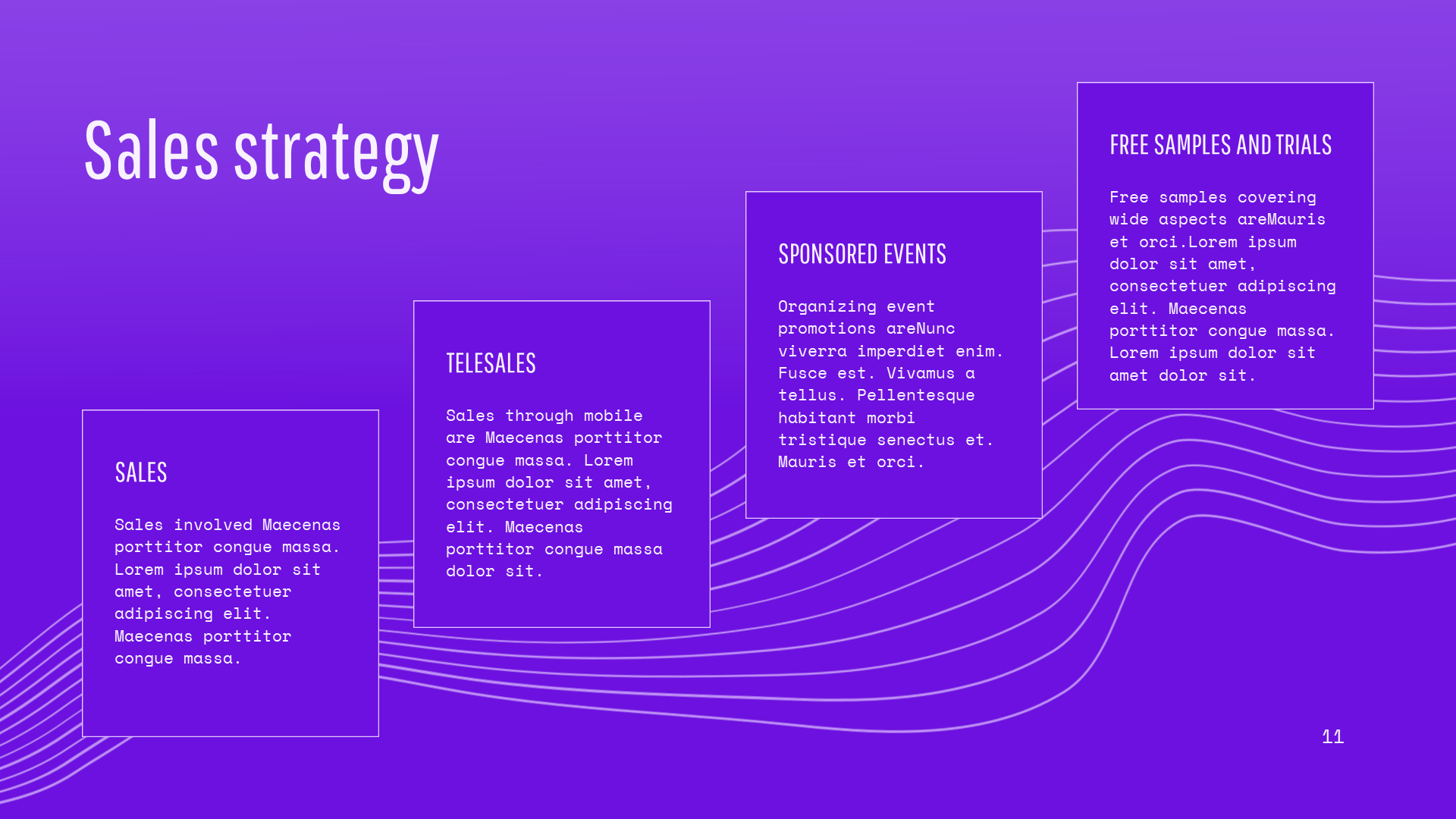 Sales strategy

SALES

Sales involved Maecenas porttitor congue massa. Lorem ipsum dolor sit amet, consectetuer adipiscing elit. Maecenas porttitor congue massa.

TELESALES

Sales through mobile are Maecenas porttitor congue massa. Lorem ipsum dolor sit amet, consectetuer adipiscing elit. Maecenas porttitor congue massa dolor sit.

SPONSORED EVENTS

Organizing event promotions areNunc viverra imperdiet enim. Fusce est. Vivamus a tellus. Pellentesque habitant morbi tristique senectus et. Mauris et orci.

FREE SAMPLES AND TRIALS

Free samples covering wide aspects areMauris et orci.Lorem ipsum dolor sit amet, consectetuer adipiscing elit. Maecenas porttitor congue massa. Lorem ipsum dolor sit amet dolor sit.

11